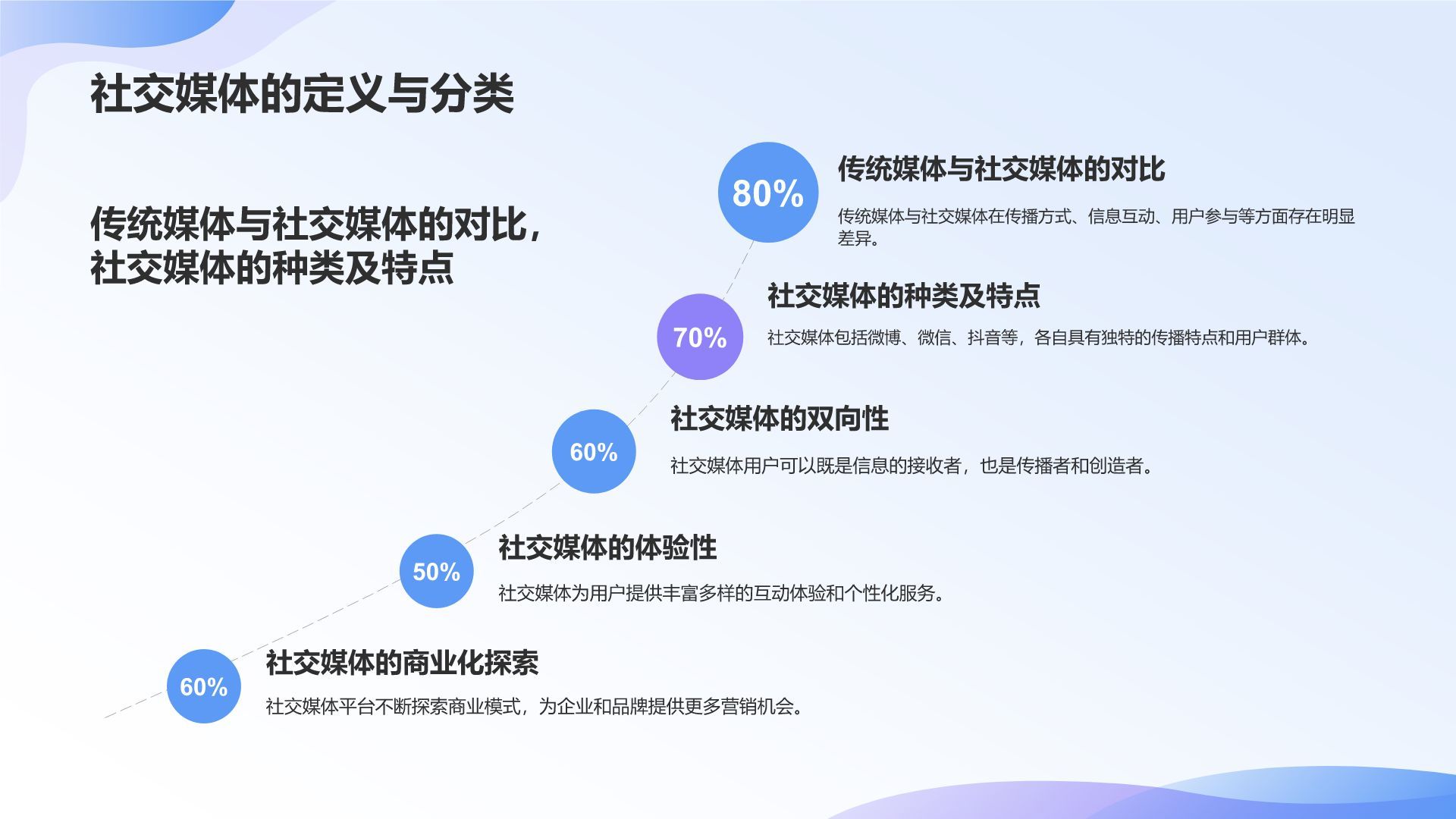 社交媒体的定义与分类

传统媒体与社交媒体的对比，社交媒体的种类及特点

80%

传统媒体与社交媒体的对比

传统媒体与社交媒体在传播方式、信息互动、用户参与等方面存在明显差异。

70%

社交媒体的种类及特点

社交媒体包括微博、微信、抖音等，各自具有独特的传播特点和用户群体。

60%

社交媒体的双向性

社交媒体用户可以既是信息的接收者，也是传播者和创造者。

50%

社交媒体的体验性

社交媒体为用户提供丰富多样的互动体验和个性化服务。

60%

社交媒体的商业化探索

社交媒体平台不断探索商业模式，为企业和品牌提供更多营销机会。